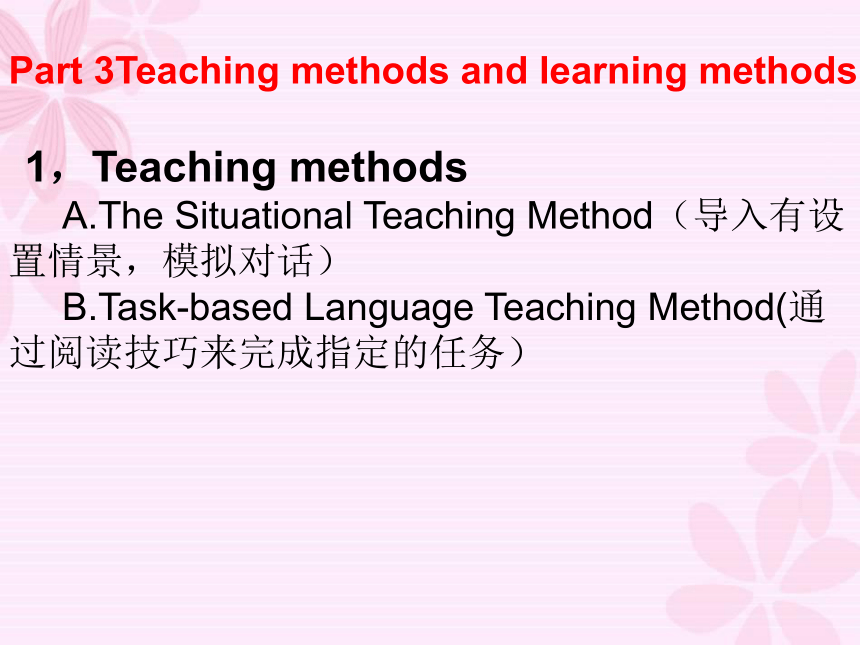 Part 3Teaching methods and learning methods

1，Teaching methods
A.The Situational Teaching Method（导入有设置情景，模拟对话）
B.Task-based Language Teaching Method(通过阅读技巧来完成指定的任务）